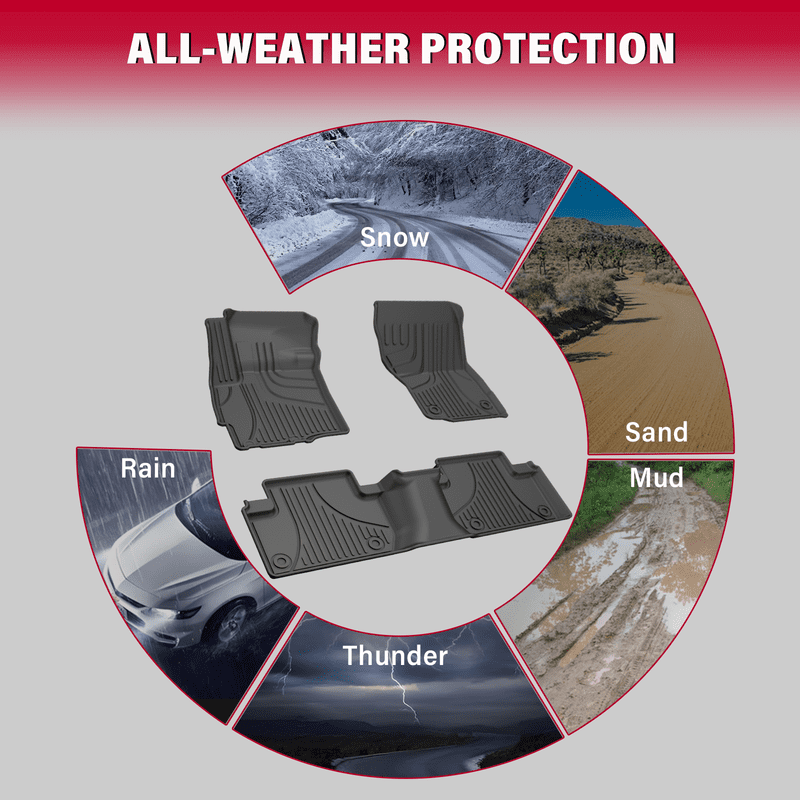 ALL-WEATHER PROTECTION

Snow

Sand

Mud

Thunder

Rain